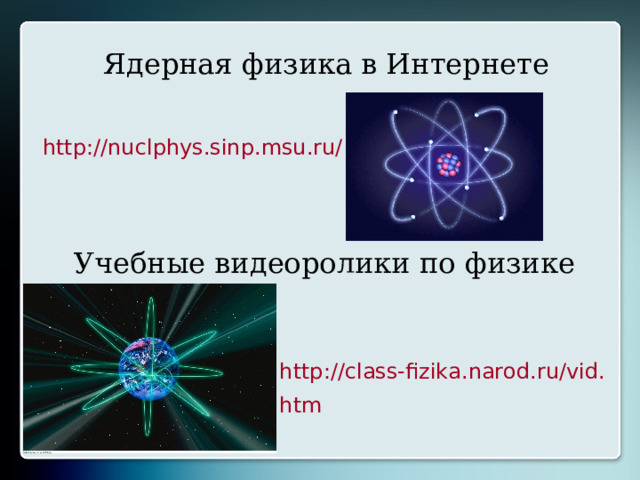 Ядерная физика в Интернете

http://nuclphys.sinp.msu.ru/

Учебные видеоролики по физике

http://class-fizika.narod.ru/vid.htm